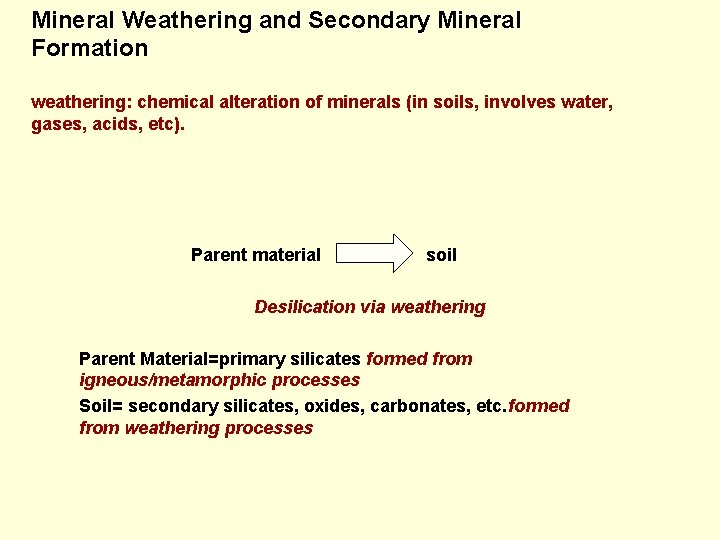 Mineral Weathering and Secondary Mineral Formation

weathering: chemical alteration of minerals (in soils, involves water, gases, acids, etc).

Parent material soil

Desilication via weathering

Parent Material=primary silicates formed from igneous/metamorphic processes

Soil= secondary silicates, oxides, carbonates, etc.formed from weathering processes